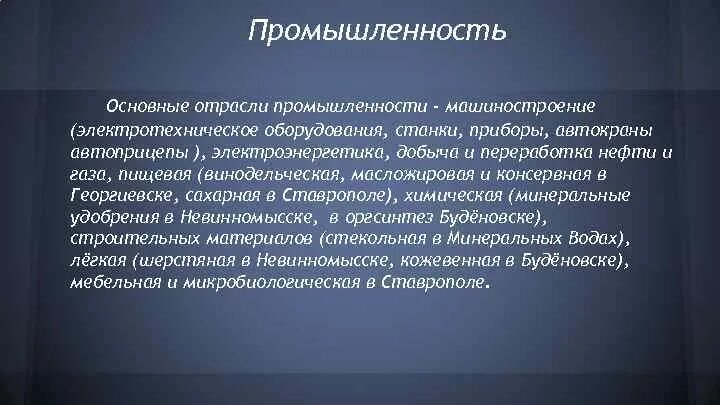 Промышленность

Основные отрасли промышленности - машиностроение (электротехническое оборудования, станки, приборы, автокраны автоприцепы ), электроэнергетика, добыча и переработка нефти и газа, пищевая (винодельческая, масложировая и консервная в Георгиевске, сахарная в Ставрополе), химическая (минеральные удобрения в Невинномысске, в оргсинтез Будёновске), строительных материалов (стекольная в Минеральных Водах), лёгкая (шерстяная в Невинномысске, кожевенная в Будёновске), мебельная и микробиологическая в Ставрополе.